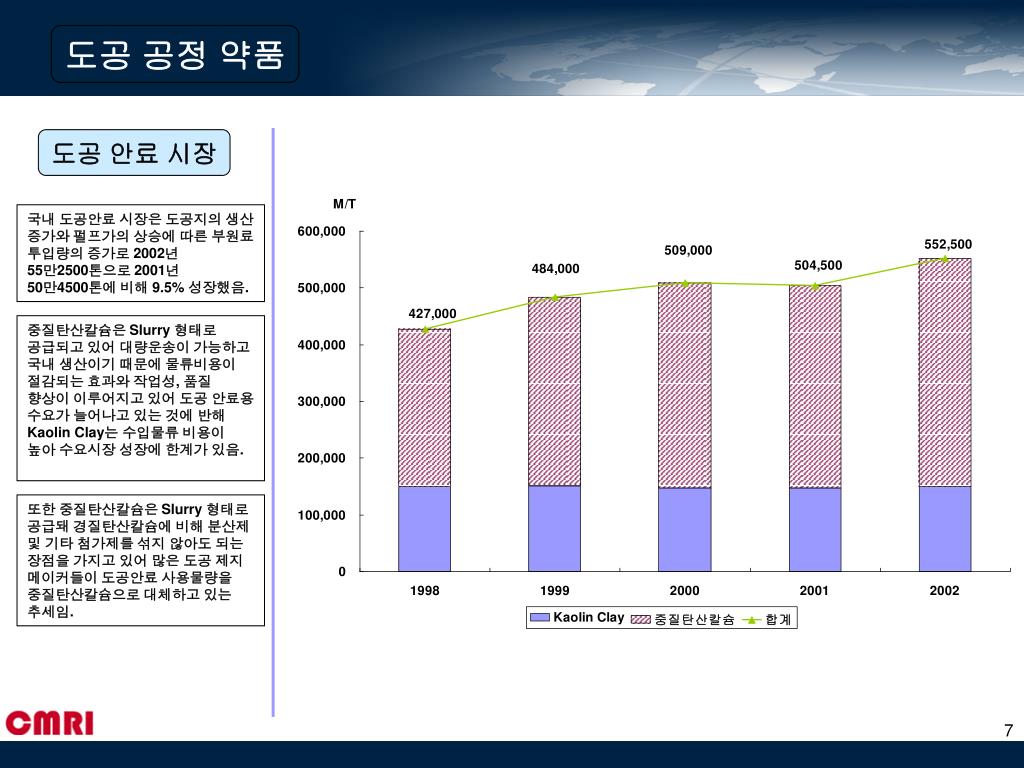 도공 공정 약품

도공 안료 시장

국내 도공안료 시장은 도공지의 생산 증가와 펄프가의 상승에 따른 부원료 투입량의 증가로 2002년 55만2500톤으로 2001년 50만4500톤에 비해 9.5% 성장했음.

중질탄산칼슘은 Slurry 형태로 공급되고 있어 대량운송이 가능하고 국내 생산이기 때문에 물류비용이 절감되는 효과와 작업성, 품질 향상이 이루어지고 있어 도공 안료용 수요가 늘어나고 있는 것에 반해 Kaolin Clay는 수입물류 비용이 높아 수요시장 성장에 한계가 있음.

또한 중질탄산칼슘은 Slurry 형태로 공급돼 경질탄산칼슘에 비해 분산제 및 기타 첨가제를 섞지 않아도 되는 장점을 가지고 있어 많은 도공 제지 메이커들이 도공안료 사용물량을 중질탄산칼슘으로 대체하고 있는 추세임.

M/T
600,000
500,000
400,000
300,000
200,000
100,000
0
427,000
484,000
509,000
504,500
552,500
1998
1999
2000
2001
2002
Kaolin Clay
중질탄산칼슘
합계

CMRI

7